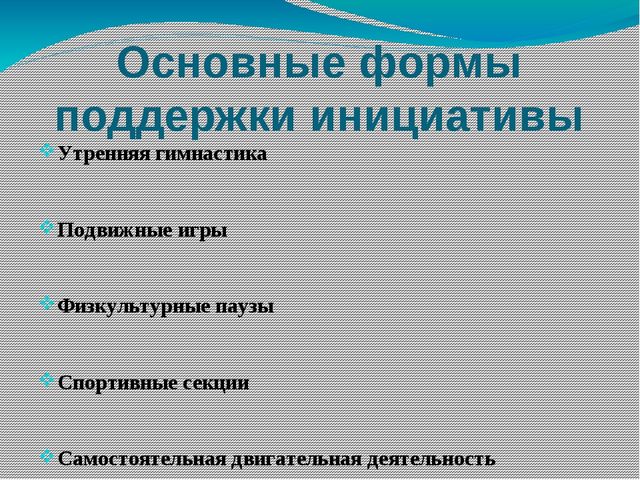 Основные формы поддержки инициативы

Утренняя гимнастика

Подвижные игры

Физкультурные паузы

Спортивные секции

Самостоятельная двигательная деятельность